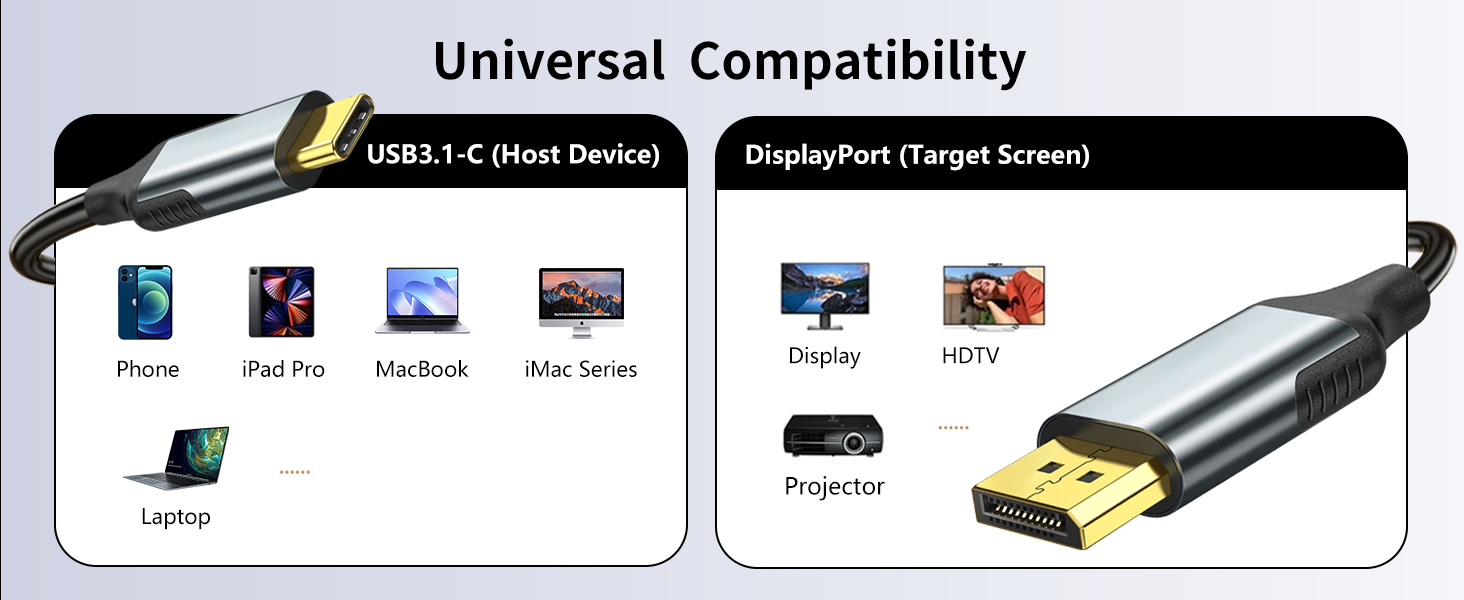 Universal Compatibility

USB3.1-C (Host Device)

Phone

iPad Pro

MacBook

iMac Series

Laptop

......

DisplayPort (Target Screen)

Display

HDTV

Projector

......